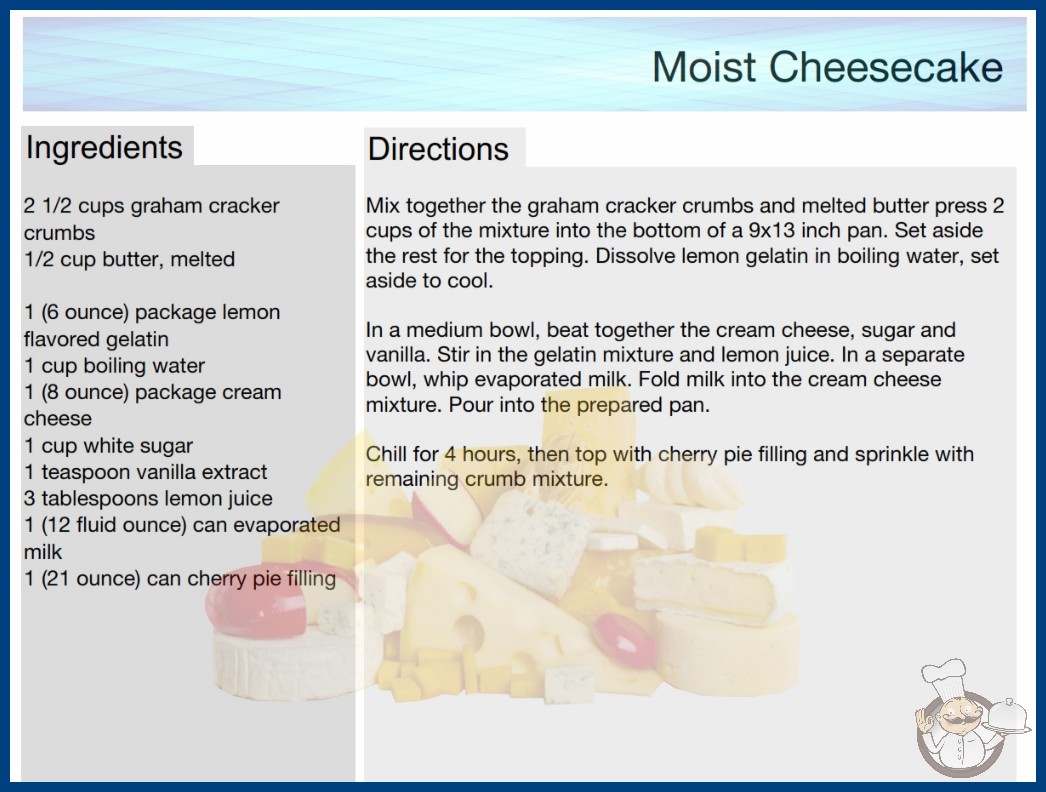 Moist Cheesecake

Ingredients

2 1/2 cups graham cracker crumbs
1/2 cup butter, melted

1 (6 ounce) package lemon flavored gelatin
1 cup boiling water
1 (8 ounce) package cream cheese
1 cup white sugar
1 teaspoon vanilla extract
3 tablespoons lemon juice
1 (12 fluid ounce) can evaporated milk
1 (21 ounce) can cherry pie filling

Directions

Mix together the graham cracker crumbs and melted butter press 2 cups of the mixture into the bottom of a 9x13 inch pan. Set aside the rest for the topping. Dissolve lemon gelatin in boiling water, set aside to cool.

In a medium bowl, beat together the cream cheese, sugar and vanilla. Stir in the gelatin mixture and lemon juice. In a separate bowl, whip evaporated milk. Fold milk into the cream cheese mixture. Pour into the prepared pan.

Chill for 4 hours, then top with cherry pie filling and sprinkle with remaining crumb mixture.